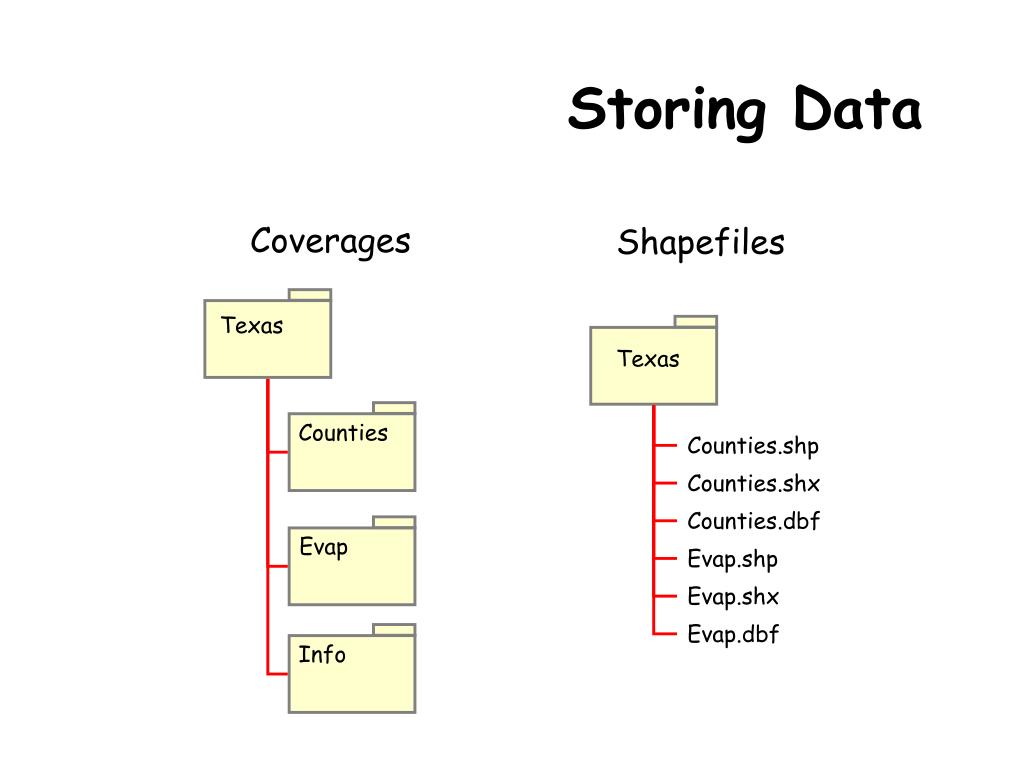 Storing Data

Coverages

Texas

Counties

Evap

Info

Shapefiles

Texas

Counties.shp
Counties.shx
Counties.dbf
Evap.shp
Evap.shx
Evap.dbf